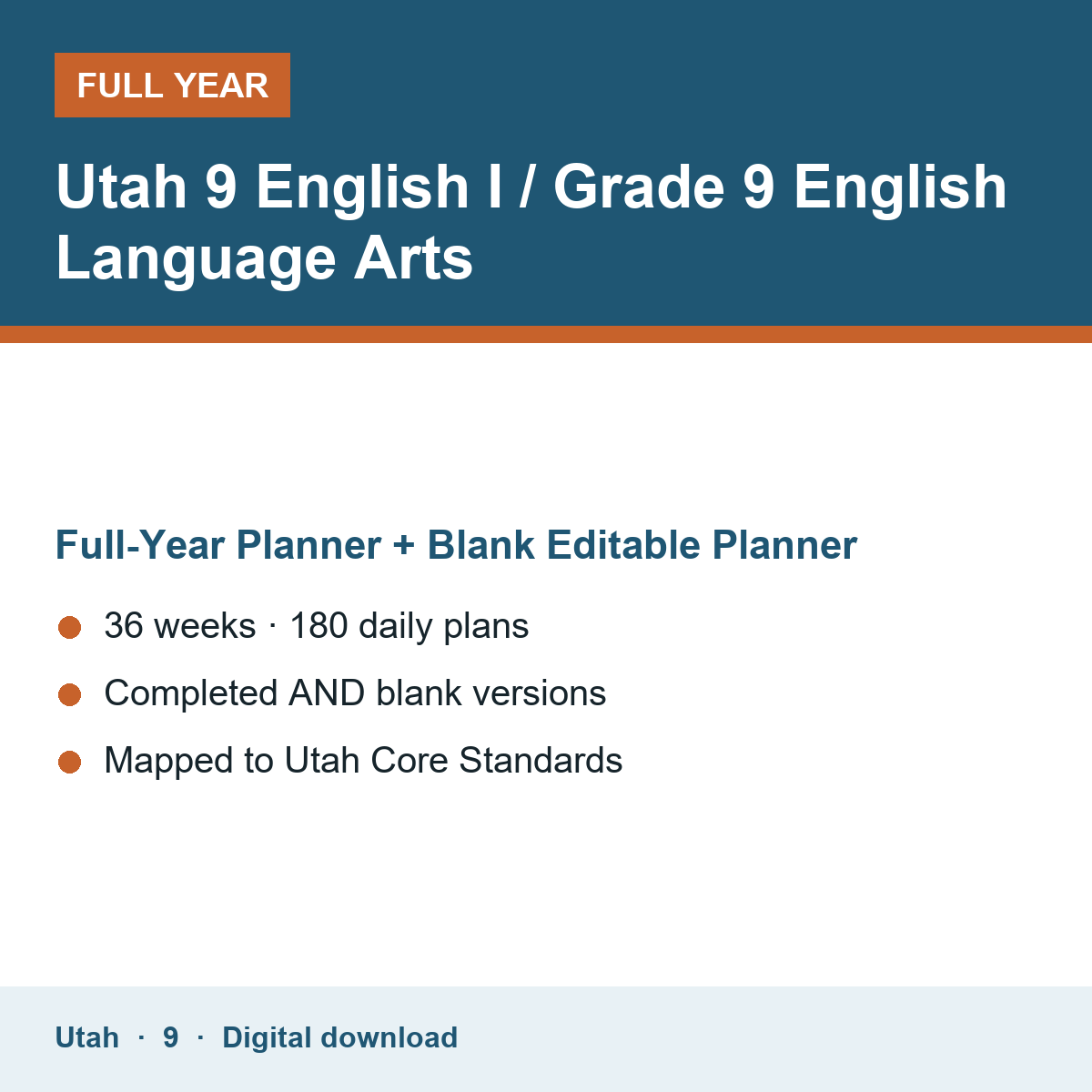 FULL YEAR

Utah 9 English I / Grade 9 English Language Arts

Full-Year Planner + Blank Editable Planner

• 36 weeks · 180 daily plans
• Completed AND blank versions
• Mapped to Utah Core Standards

Utah · 9 · Digital download